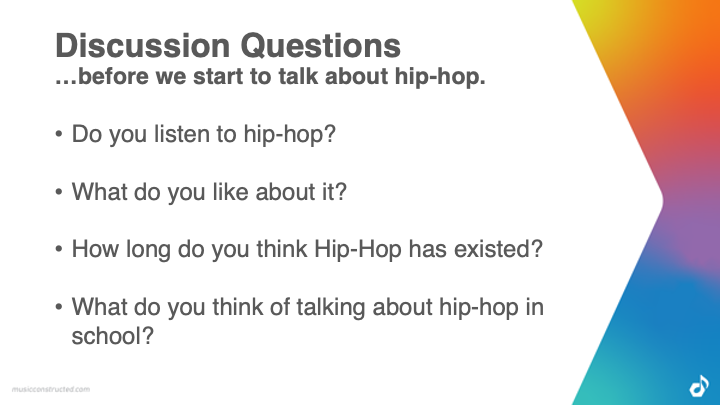 Discussion Questions
…before we start to talk about hip-hop.

• Do you listen to hip-hop?

• What do you like about it?

• How long do you think Hip-Hop has existed?

• What do you think of talking about hip-hop in school?

musicconstructed.com